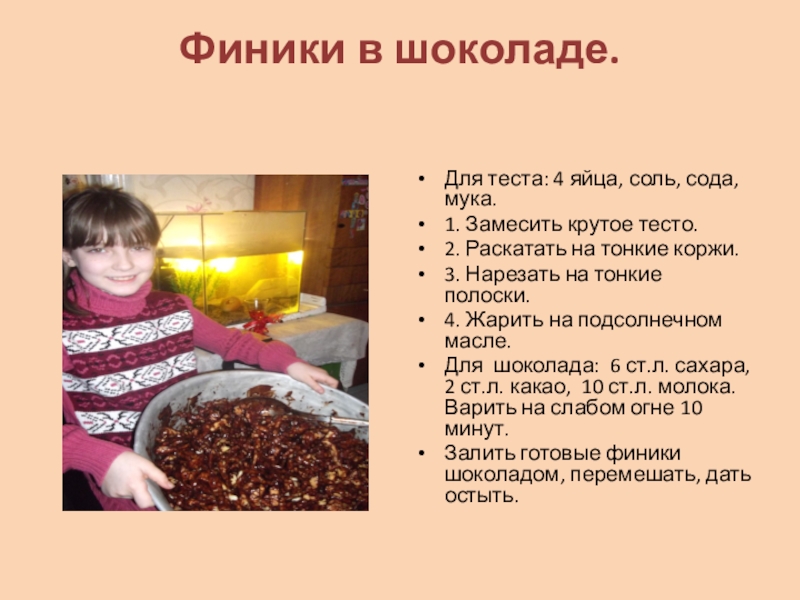 Финики в шоколаде.

• Для теста: 4 яйца, соль, сода, мука.
• 1. Замесить крутое тесто.
• 2. Раскатать на тонкие коржи.
• 3. Нарезать на тонкие полоски.
• 4. Жарить на подсолнечном масле.
• Для шоколада: 6 ст.л. сахара, 2 ст.л. какао, 10 ст.л. молока. Варить на слабом огне 10 минут.
• Залить готовые финики шоколадом, перемешать, дать остыть.